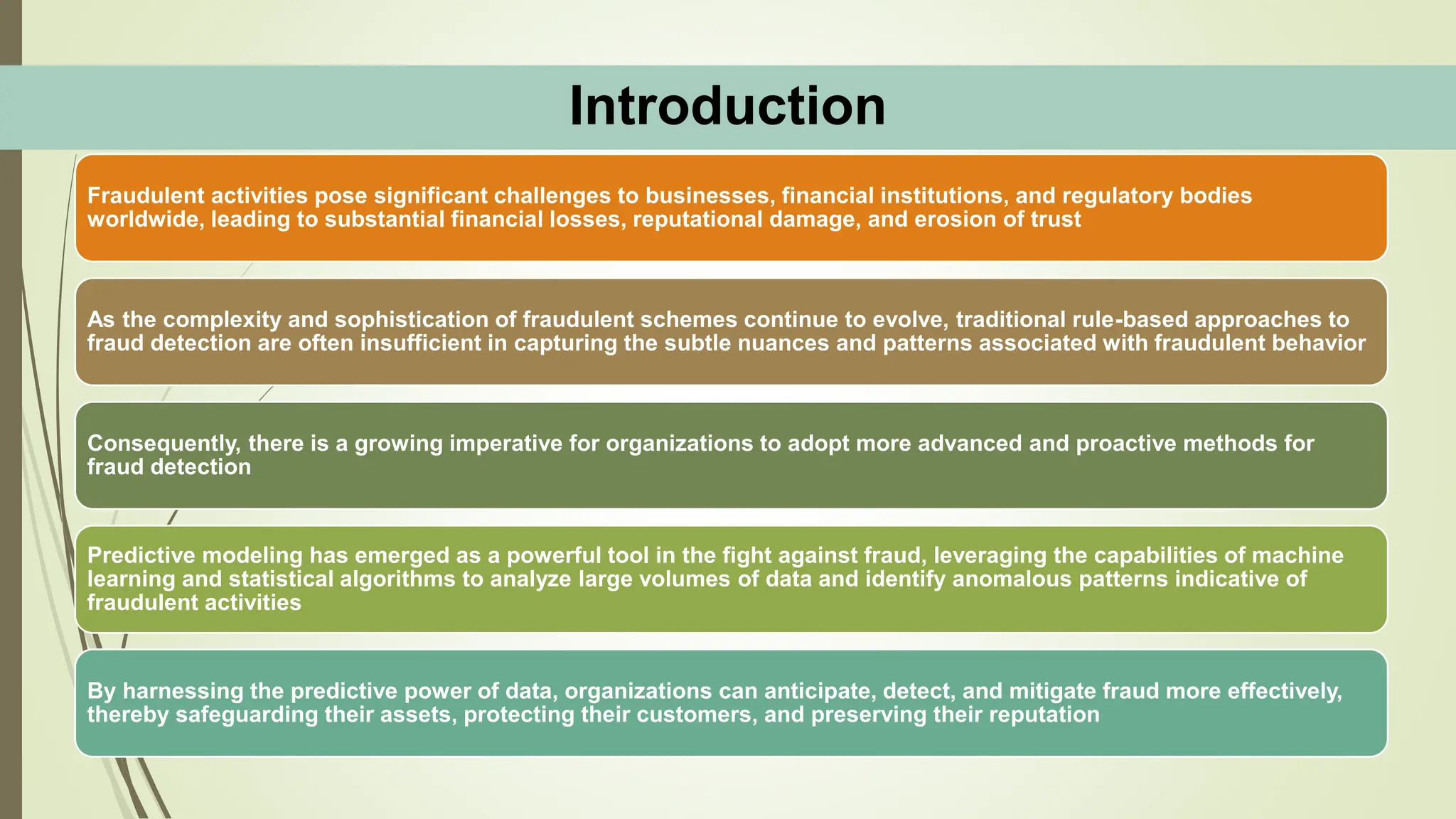 Introduction

Fraudulent activities pose significant challenges to businesses, financial institutions, and regulatory bodies worldwide, leading to substantial financial losses, reputational damage, and erosion of trust

As the complexity and sophistication of fraudulent schemes continue to evolve, traditional rule-based approaches to fraud detection are often insufficient in capturing the subtle nuances and patterns associated with fraudulent behavior

Consequently, there is a growing imperative for organizations to adopt more advanced and proactive methods for fraud detection

Predictive modeling has emerged as a powerful tool in the fight against fraud, leveraging the capabilities of machine learning and statistical algorithms to analyze large volumes of data and identify anomalous patterns indicative of fraudulent activities

By harnessing the predictive power of data, organizations can anticipate, detect, and mitigate fraud more effectively, thereby safeguarding their assets, protecting their customers, and preserving their reputation